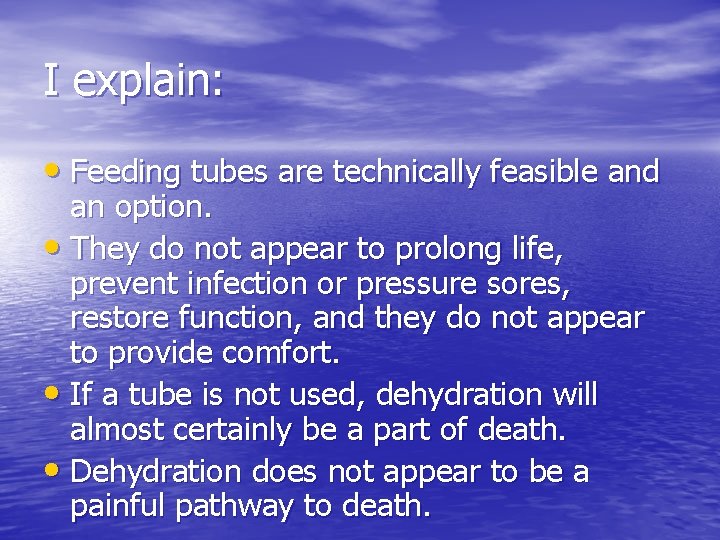 I explain:

• Feeding tubes are technically feasible and an option.
• They do not appear to prolong life, prevent infection or pressure sores, restore function, and they do not appear to provide comfort.
• If a tube is not used, dehydration will almost certainly be a part of death.
• Dehydration does not appear to be a painful pathway to death.